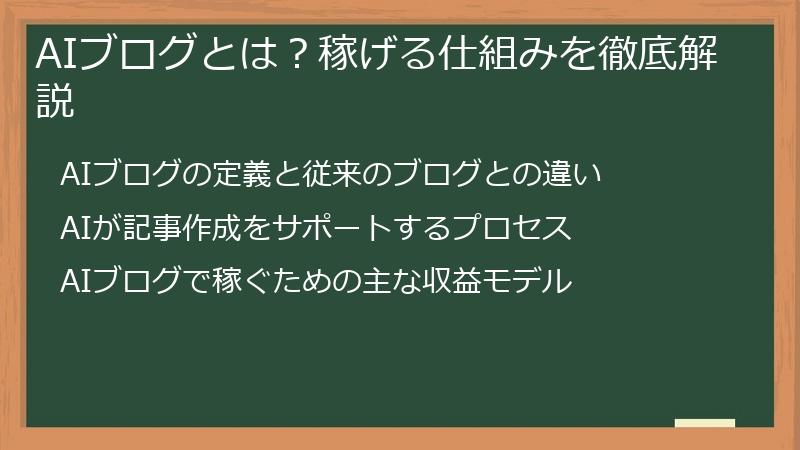 AIブログとは？稼げる仕組みを徹底解説

AIブログの定義と従来のブログとの違い

AIが記事作成をサポートするプロセス

AIブログで稼ぐための主な収益モデル